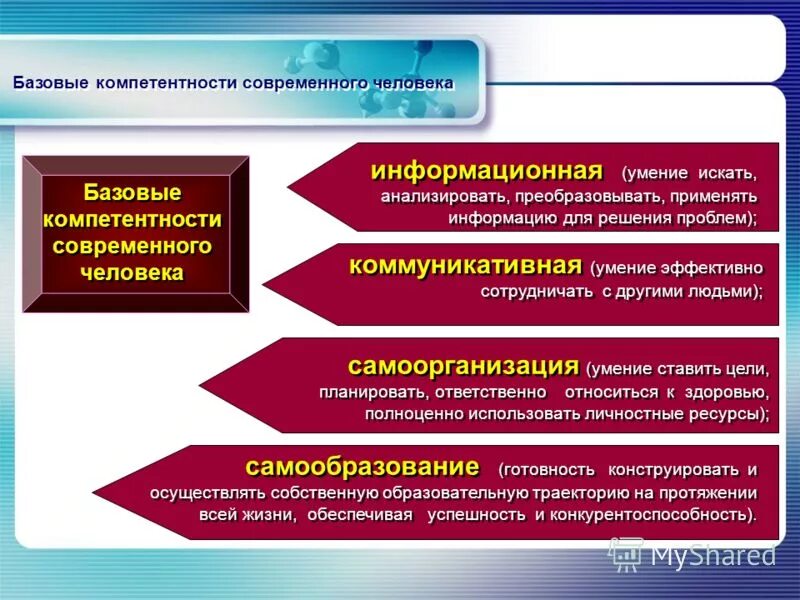 Базовые компетентности современного человека

Базовые компетентности современного человека

информационная (умение искать, анализировать, преобразовывать, применять информацию для решения проблем);

коммуникативная (умение эффективно сотрудничать с другими людьми);

самоорганизация (умение ставить цели, планировать, ответственно относиться к здоровью, полноценно использовать личностные ресурсы);

самообразование (готовность конструировать и осуществлять собственную образовательную траекторию на протяжении всей жизни, обеспечивая успешность и конкурентоспособность).

MyShared